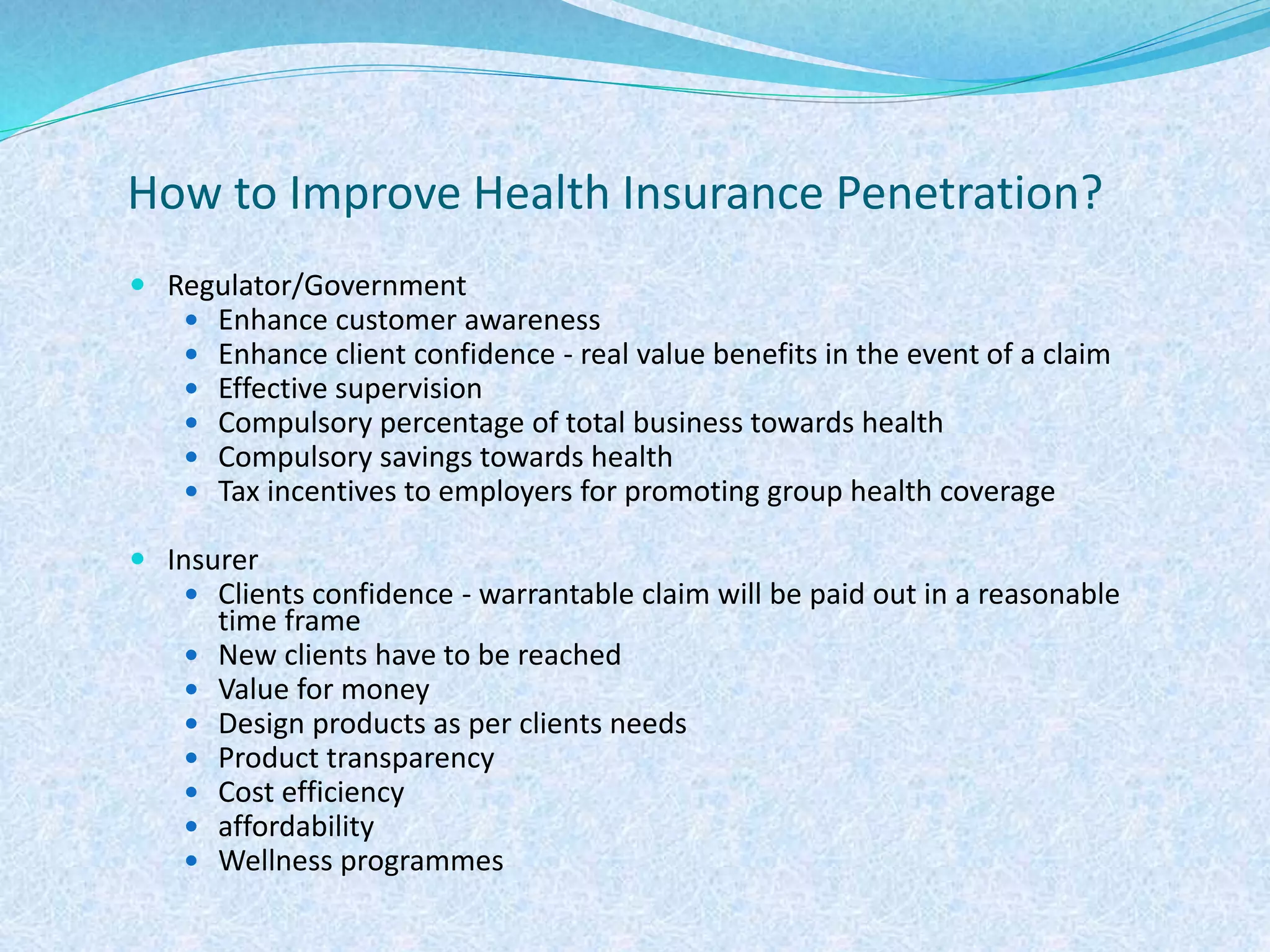 How to Improve Health Insurance Penetration?

- Regulator/Government
  - Enhance customer awareness
  - Enhance client confidence - real value benefits in the event of a claim
  - Effective supervision
  - Compulsory percentage of total business towards health
  - Compulsory savings towards health
  - Tax incentives to employers for promoting group health coverage

- Insurer
  - Clients confidence - warrantable claim will be paid out in a reasonable time frame
  - New clients have to be reached
  - Value for money
  - Design products as per clients needs
  - Product transparency
  - Cost efficiency
  - affordability
  - Wellness programmes